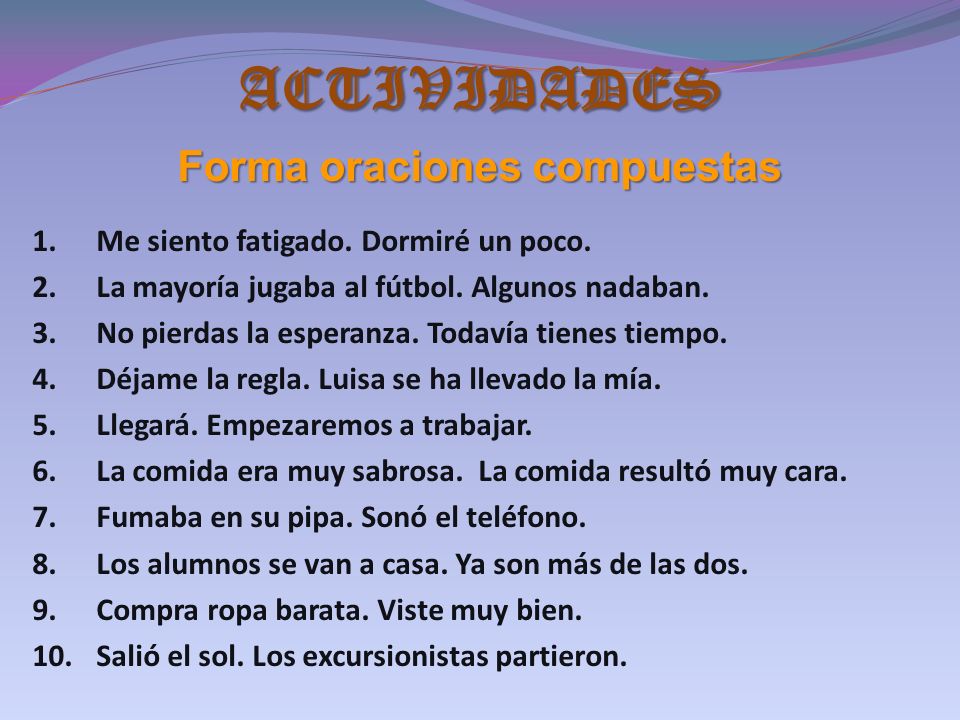 ACTIVIDADES

Forma oraciones compuestas

1. Me siento fatigado. Dormiré un poco.
2. La mayoría jugaba al fútbol. Algunos nadaban.
3. No pierdas la esperanza. Todavía tienes tiempo.
4. Déjame la regla. Luisa se ha llevado la mía.
5. Llegará. Empezaremos a trabajar.
6. La comida era muy sabrosa. La comida resultó muy cara.
7. Fumaba en su pipa. Sonó el teléfono.
8. Los alumnos se van a casa. Ya son más de las dos.
9. Compra ropa barata. Viste muy bien.
10. Salió el sol. Los excursionistas partieron.